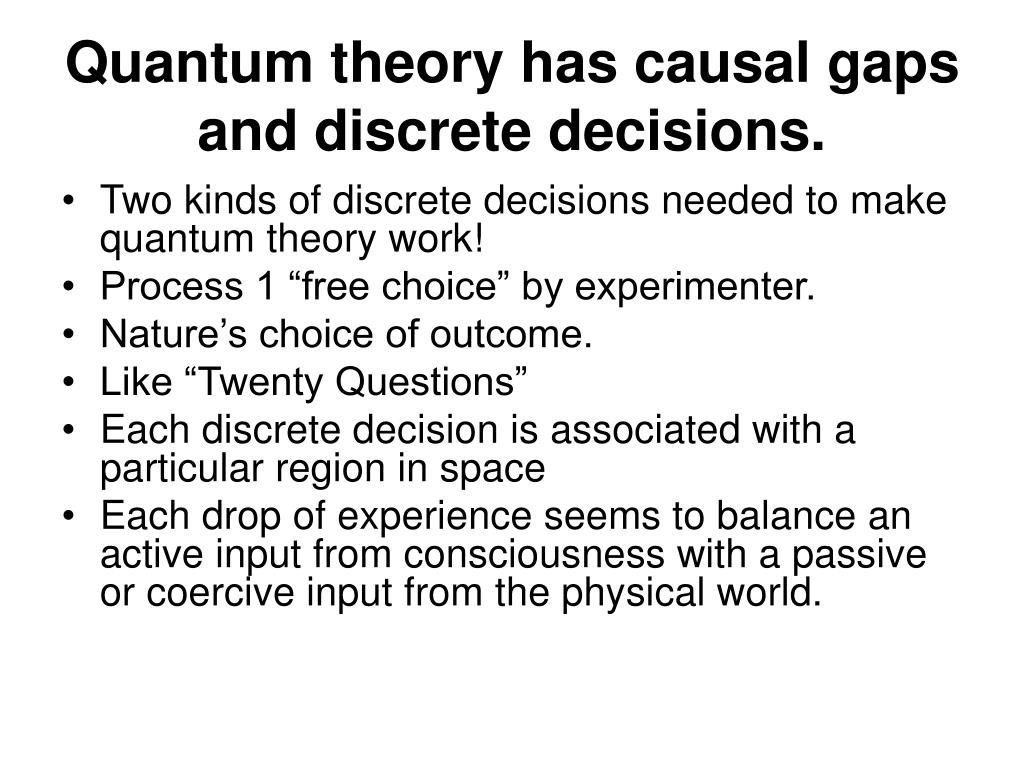 Quantum theory has causal gaps and discrete decisions.

• Two kinds of discrete decisions needed to make quantum theory work!
• Process 1 “free choice” by experimenter.
• Nature’s choice of outcome.
• Like “Twenty Questions”
• Each discrete decision is associated with a particular region in space
• Each drop of experience seems to balance an active input from consciousness with a passive or coercive input from the physical world.